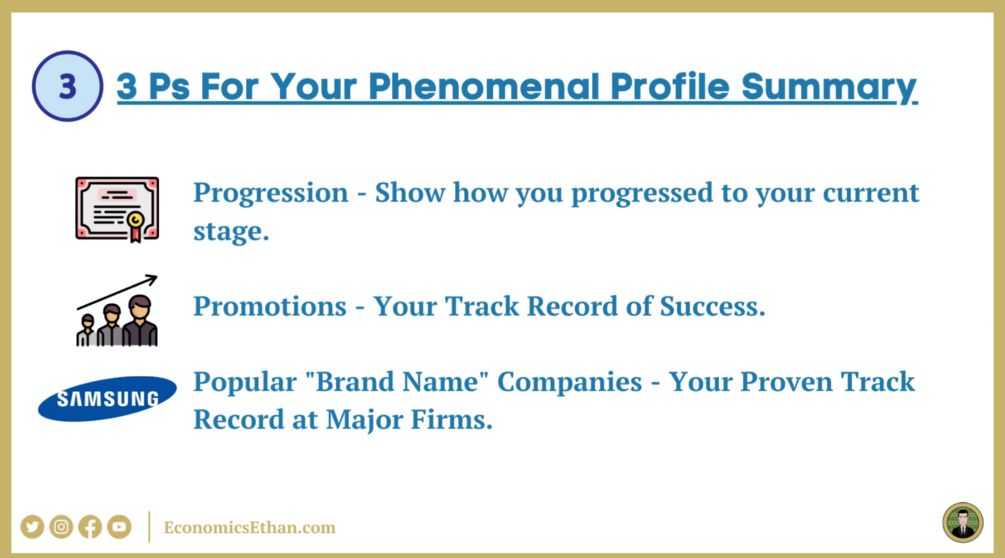 3

3 Ps For Your Phenomenal Profile Summary

Progression - Show how you progressed to your current stage.

Promotions - Your Track Record of Success.

SAMSUNG

Popular "Brand Name" Companies - Your Proven Track Record at Major Firms.

EconomicsEthan.com